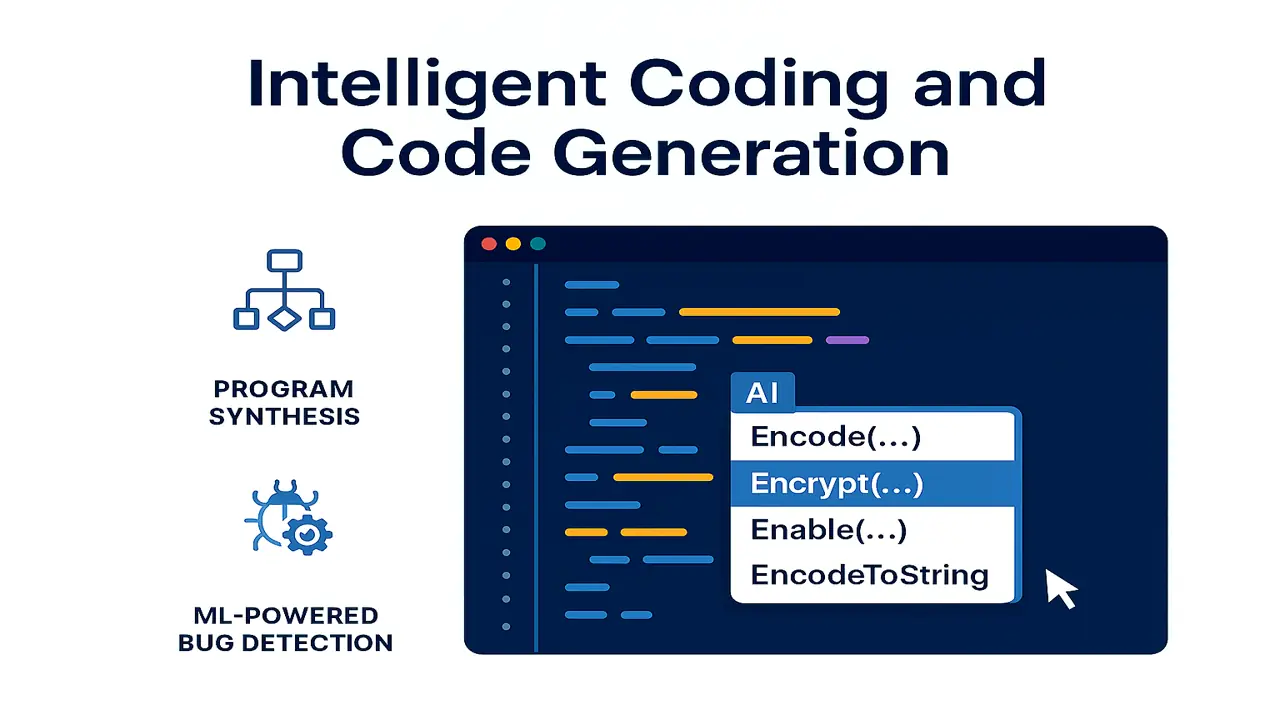 Intelligent Coding and Code Generation

PROGRAM SYNTHESIS

ML-POWERED BUG DETECTION

AI
Encode(...)
Encrypt(...)
Enable(...)
EncodeToString